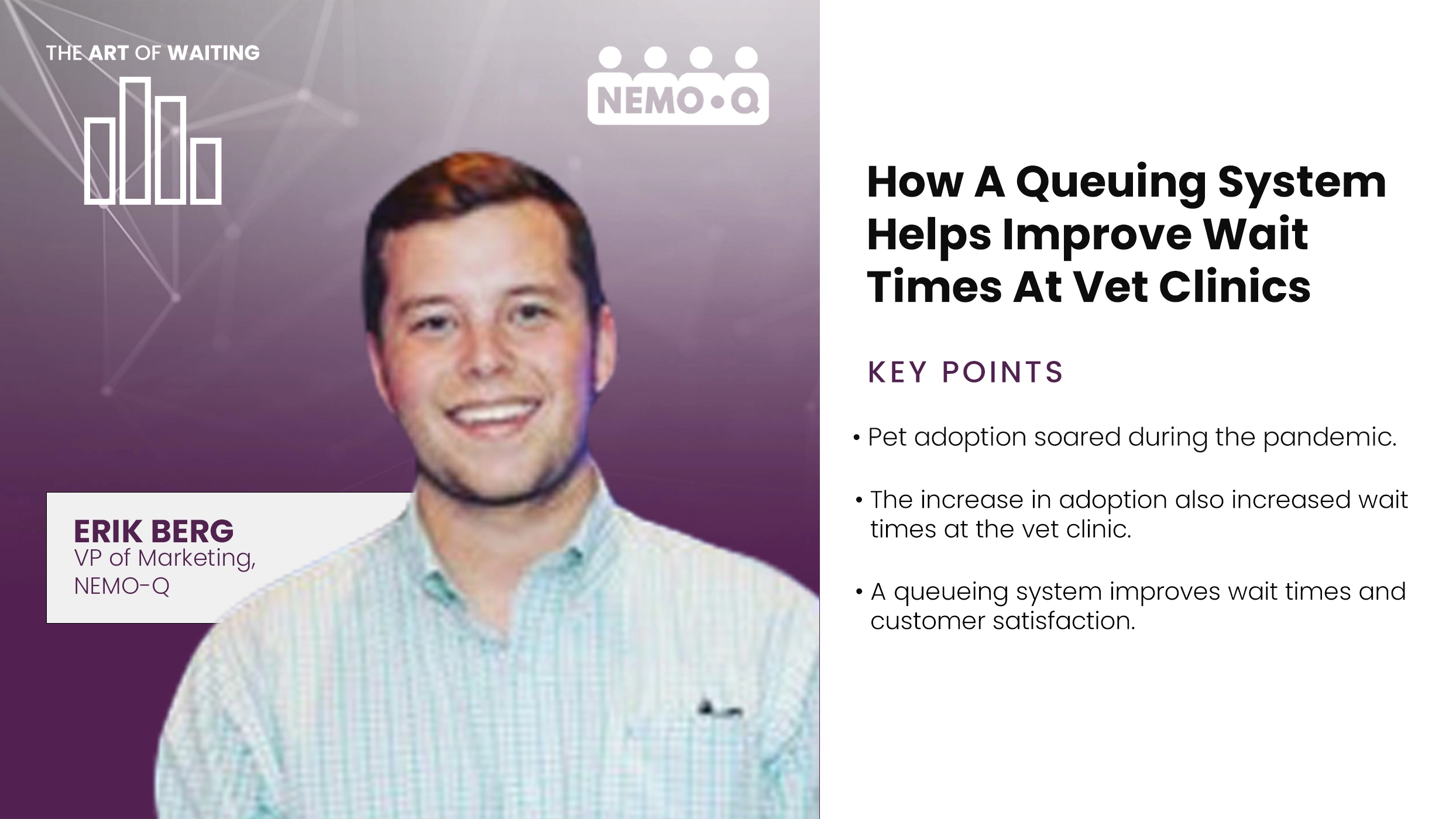 THE ART OF WAITING

NEMO•Q

ERIK BERG
VP of Marketing, NEMO-Q

How A Queuing System Helps Improve Wait Times At Vet Clinics

KEY POINTS

• Pet adoption soared during the pandemic.

• The increase in adoption also increased wait times at the vet clinic.

• A queueing system improves wait times and customer satisfaction.